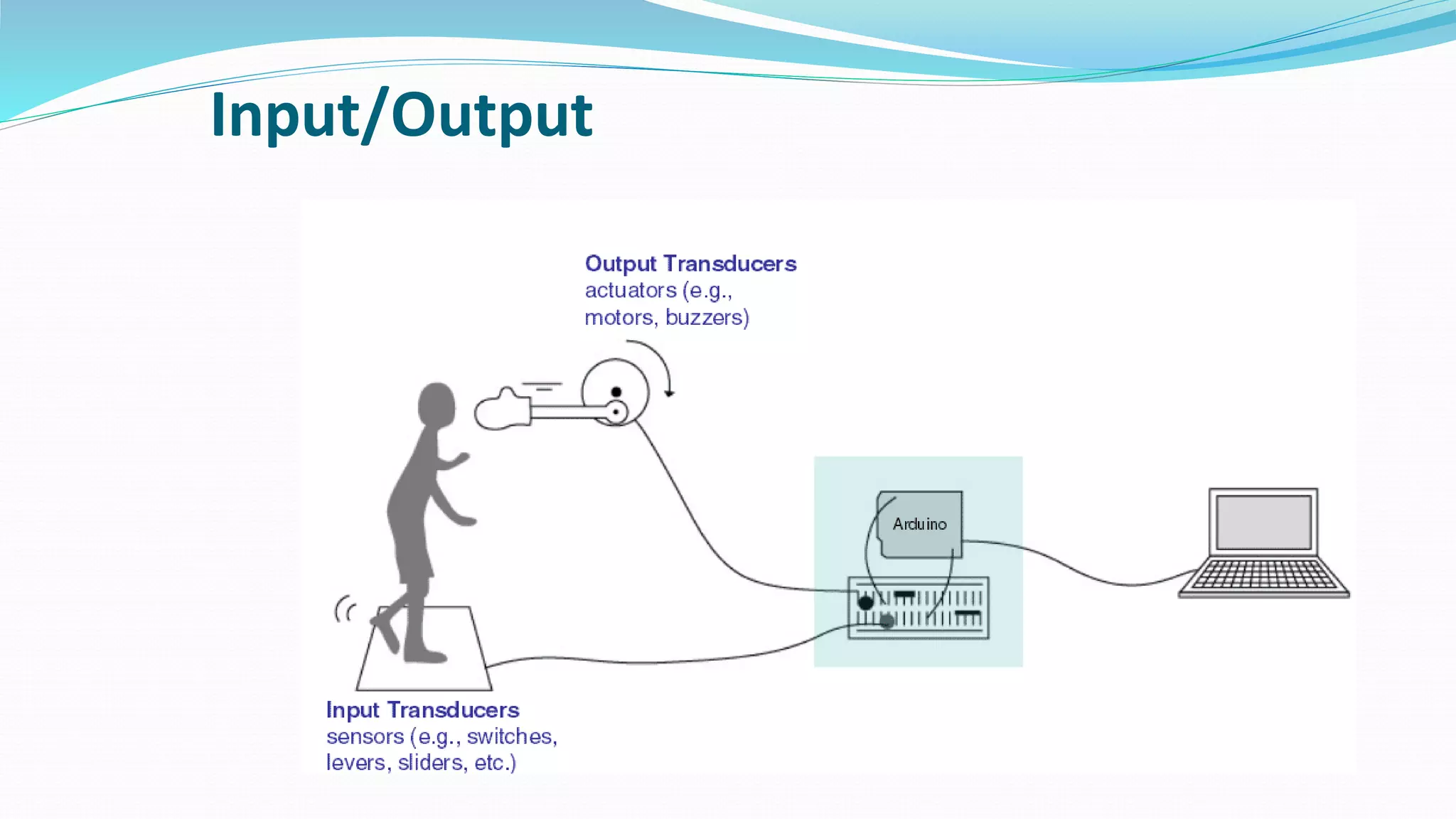 Input/Output

Output Transducers
actuators (e.g., motors, buzzers)

Arduino

Input Transducers
sensors (e.g., switches, levers, sliders, etc.)